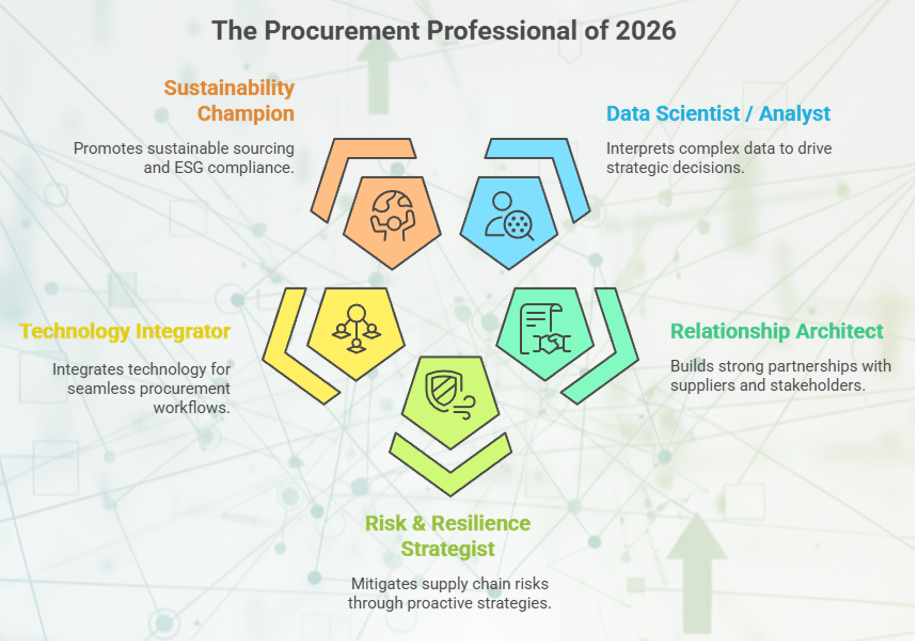 The Procurement Professional of 2026

Sustainability Champion

Promotes sustainable sourcing and ESG compliance.

Data Scientist / Analyst

Interprets complex data to drive strategic decisions.

Technology Integrator

Integrates technology for seamless procurement workflows.

Relationship Architect

Builds strong partnerships with suppliers and stakeholders.

Risk & Resilience Strategist

Mitigates supply chain risks through proactive strategies.